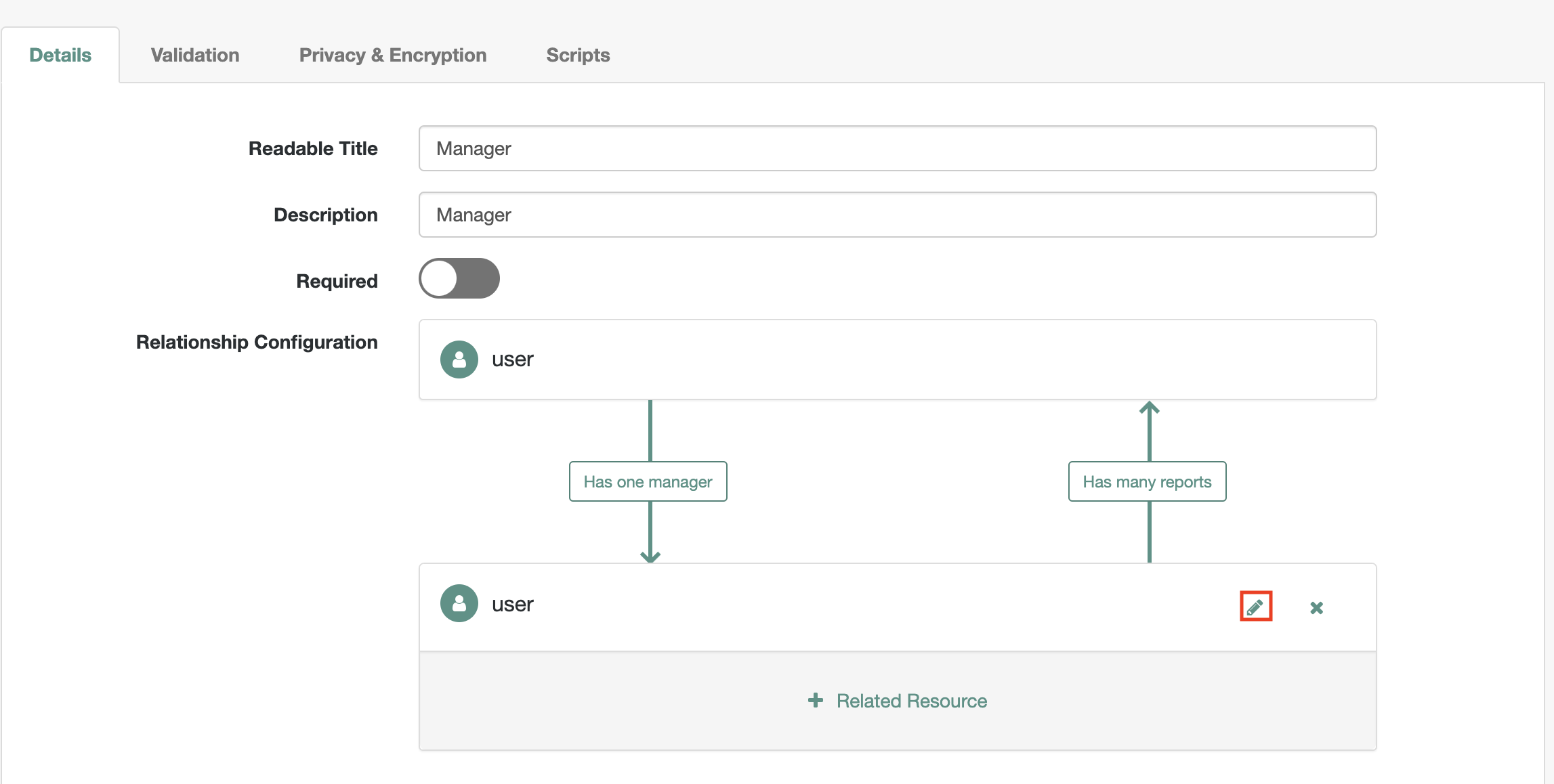 Details Validation Privacy & Encryption Scripts

Readable Title Manager

Description Manager

Required

Relationship Configuration

user

Has one manager

Has many reports

user

+ Related Resource